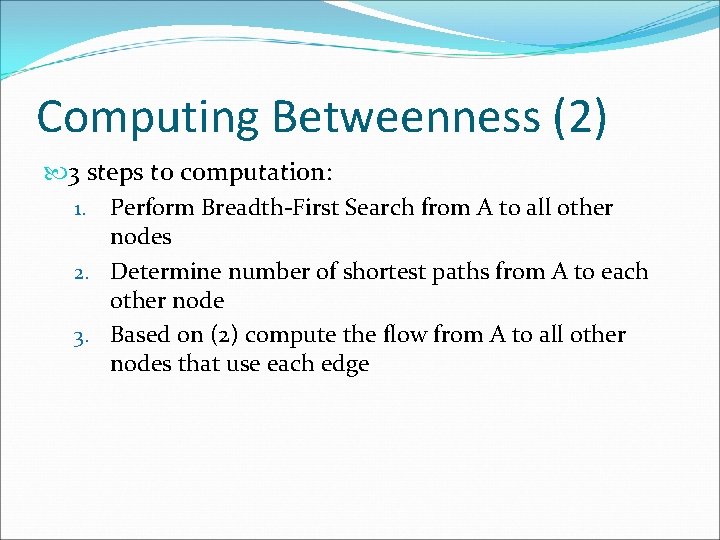 Computing Betweenness (2)

3 steps to computation:

1. Perform Breadth-First Search from A to all other nodes
2. Determine number of shortest paths from A to each other node
3. Based on (2) compute the flow from A to all other nodes that use each edge